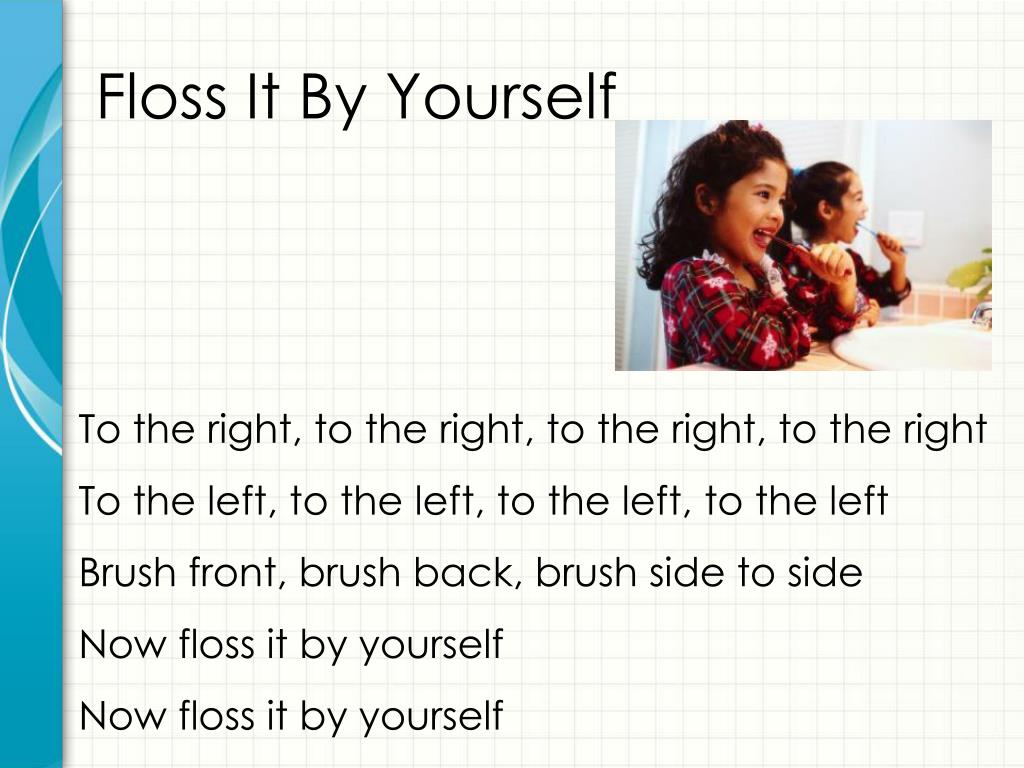 Floss It By Yourself

To the right, to the right, to the right, to the right

To the left, to the left, to the left, to the left

Brush front, brush back, brush side to side

Now floss it by yourself

Now floss it by yourself